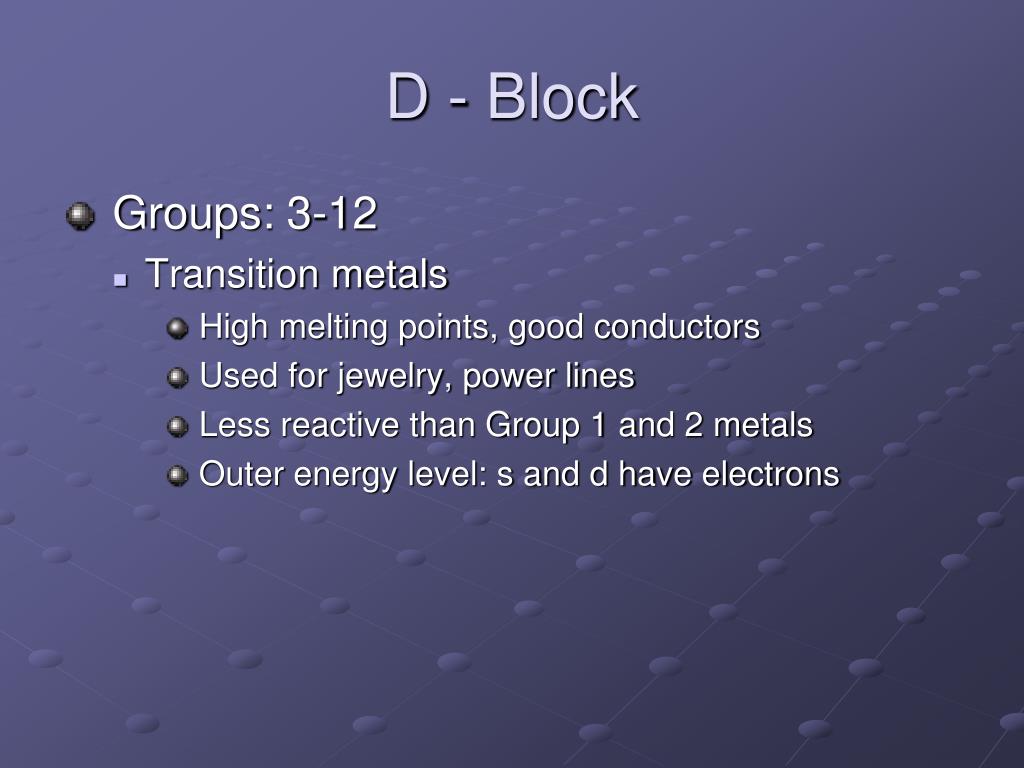 D - Block

Groups: 3-12

Transition metals

High melting points, good conductors

Used for jewelry, power lines

Less reactive than Group 1 and 2 metals

Outer energy level: s and d have electrons